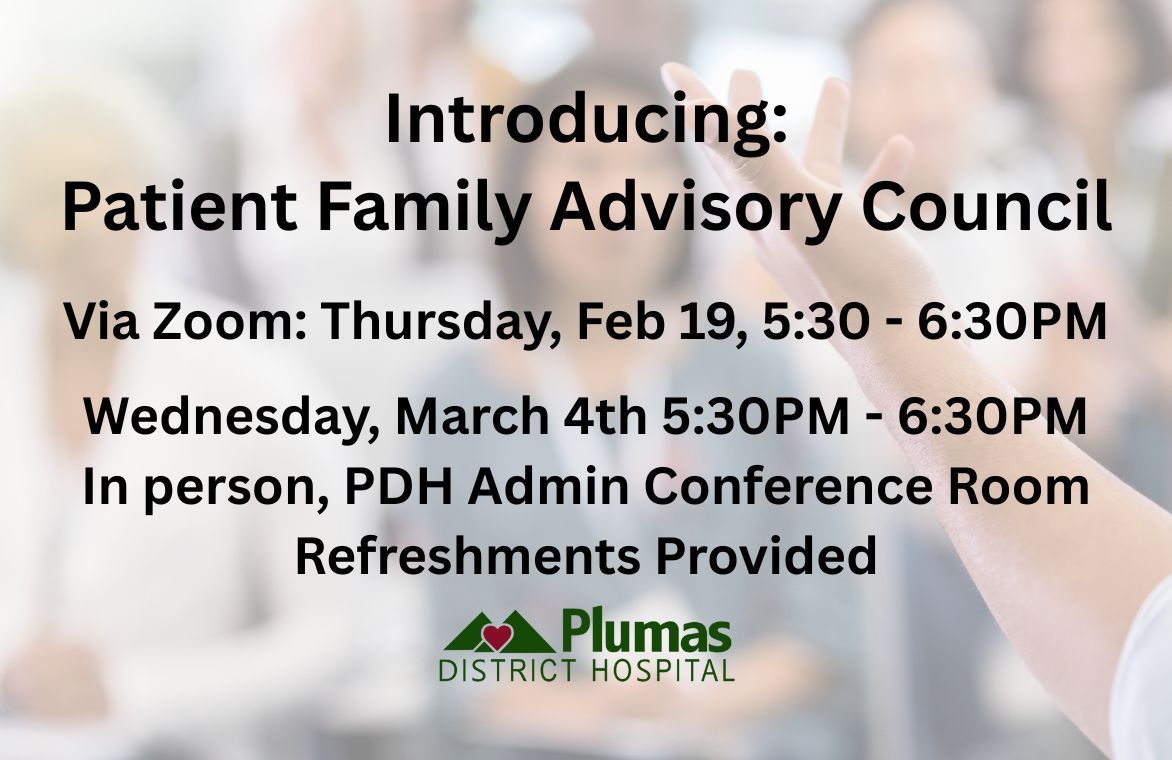 Introducing:
Patient Family Advisory Council

Via Zoom: Thursday, Feb 19, 5:30 - 6:30PM

Wednesday, March 4th 5:30PM - 6:30PM
In person, PDH Admin Conference Room
Refreshments Provided

Plumas
DISTRICT HOSPITAL